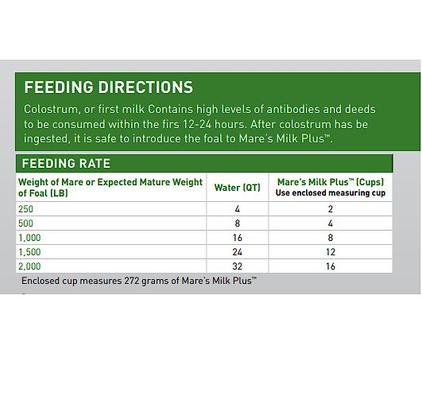 FEEDING DIRECTIONS

Colostrum, or first milk Contains high levels of antibodies and deeds to be consumed within the firs 12-24 hours. After colostrum has be ingested, it is safe to introduce the foal to Mare's Milk Plus™.

FEEDING RATE

| Weight of Mare or Expected Mature Weight of Foal (LB) | Water (QT) | Mare's Milk Plus™ (Cups) Use enclosed measuring cup |
|---|---|---|
| 250 | 4 | 2 |
| 500 | 8 | 4 |
| 1,000 | 16 | 8 |
| 1,500 | 24 | 12 |
| 2,000 | 32 | 16 |

Enclosed cup measures 272 grams of Mare's Milk Plus™